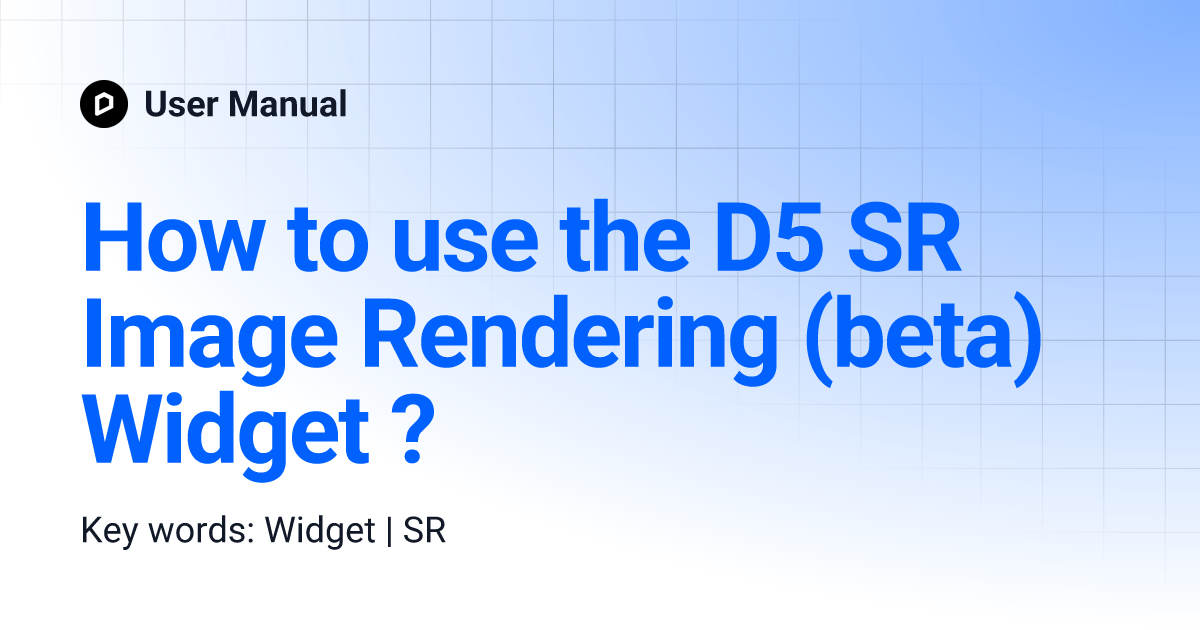 User Manual

How to use the D5 SR Image Rendering (beta) Widget ?

Key words: Widget | SR